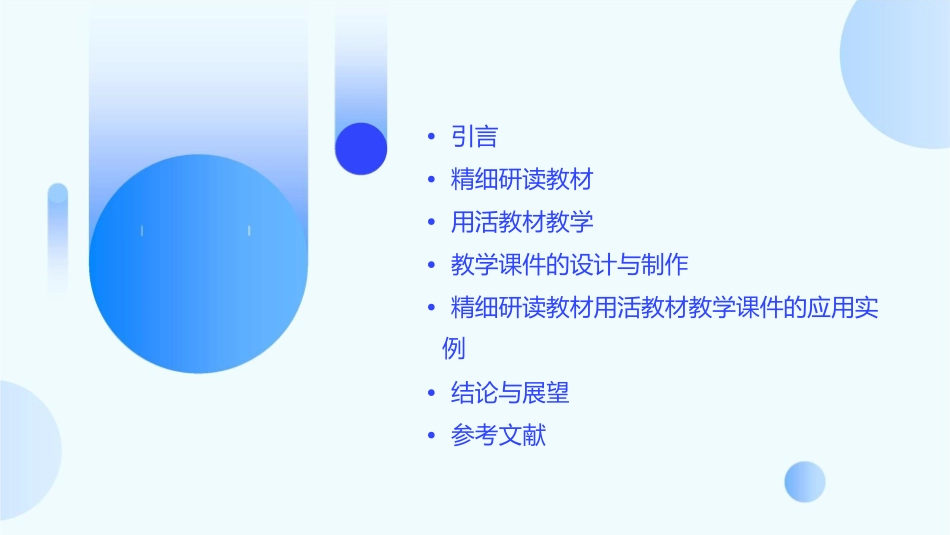 • 引言
• 精细研读教材
• 用活教材教学
• 教学课件的设计与制作
• 精细研读教材用活教材教学课件的应用实例
• 结论与展望
• 参考文献